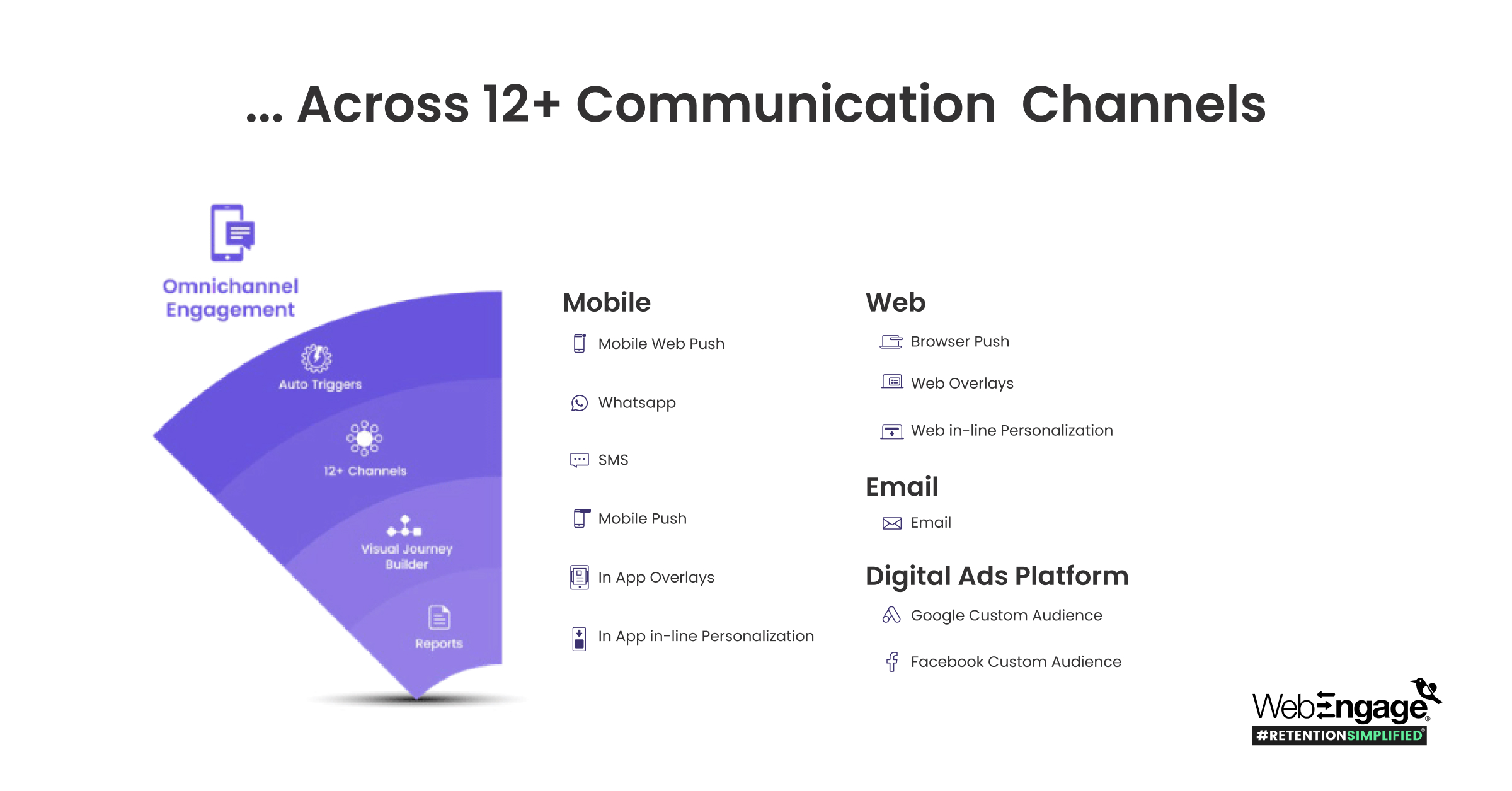 ... Across 12+ Communication Channels

Omnichannel Engagement

Auto Triggers

12+ Channels

Visual Journey Builder

Reports

Mobile

Mobile Web Push

Whatsapp

SMS

Mobile Push

In App Overlays

In App in-line Personalization

Web

Browser Push

Web Overlays

Web in-line Personalization

Email

Email

Digital Ads Platform

Google Custom Audience

Facebook Custom Audience

WebEngage
#RETENTIONSIMPLIFIED